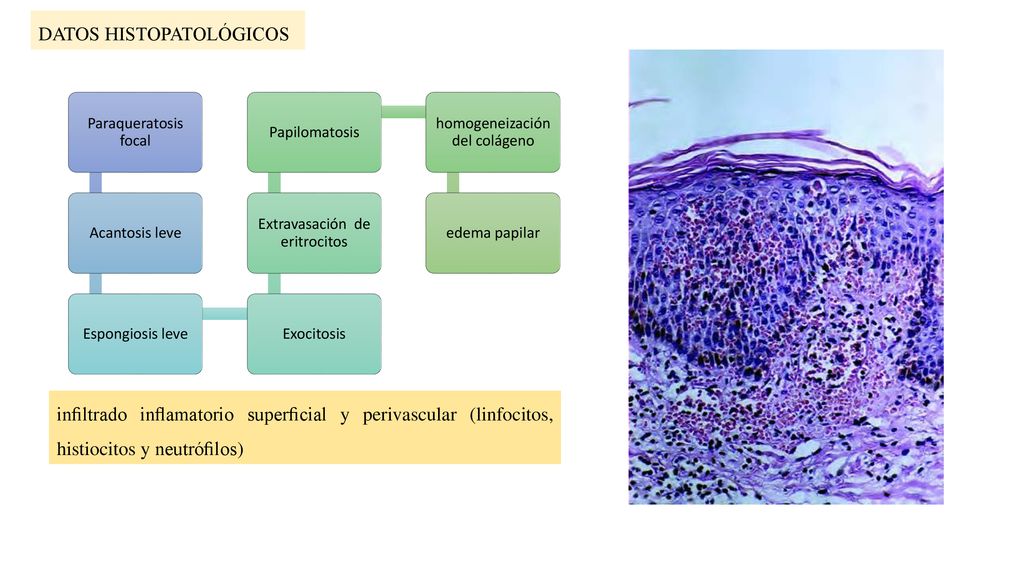 DATOS HISTOPATOLÓGICOS

Paraqueratosis focal

Acantosis leve

Espongiosis leve

Exocitosis

Extravasación de eritrocitos

Papilomatosis

homogeneización del colágeno

edema papilar

infiltrado inflamatorio superficial y perivascular (linfocitos, histiocitos y neutrófilos)